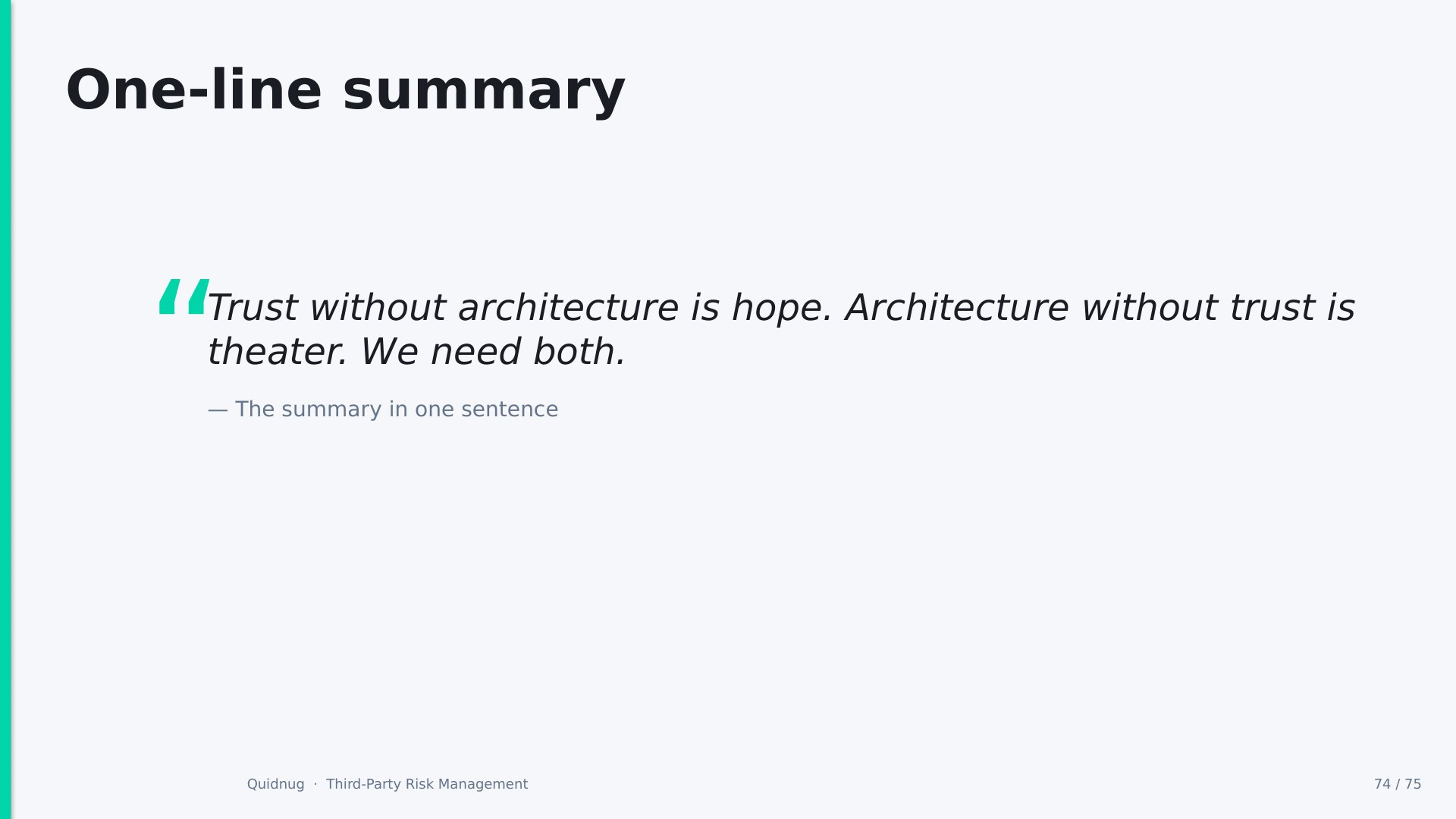 One-line summary

“Trust without architecture is hope. Architecture without trust is theater. We need both.

— The summary in one sentence

Quidnug · Third-Party Risk Management

74 / 75